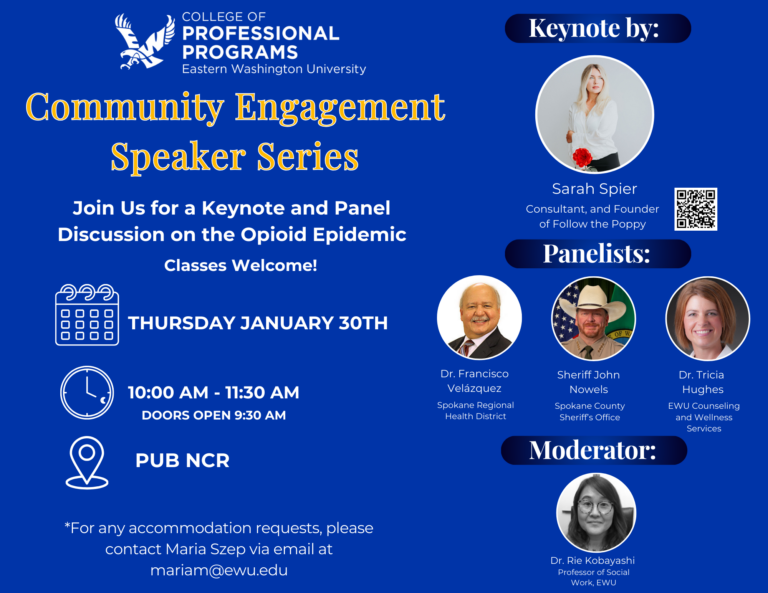 COLLEGE OF
PROFESSIONAL PROGRAMS
Eastern Washington University

Community Engagement Speaker Series

Join Us for a Keynote and Panel Discussion on the Opioid Epidemic

Classes Welcome!

THURSDAY JANUARY 30TH

10:00 AM - 11:30 AM
DOORS OPEN 9:30 AM

PUB NCR

*For any accommodation requests, please contact Maria Szep via email at mariam@ewu.edu

Keynote by:

Sarah Spier
Consultant, and Founder of Follow the Poppy

Panelists:

Dr. Francisco Velázquez
Spokane Regional Health District

Sheriff John Nowels
Spokane County Sheriff's Office

Dr. Tricia Hughes
EWU Counseling and Wellness Services

Moderator:

Dr. Rie Kobayashi
Professor of Social Work, EWU